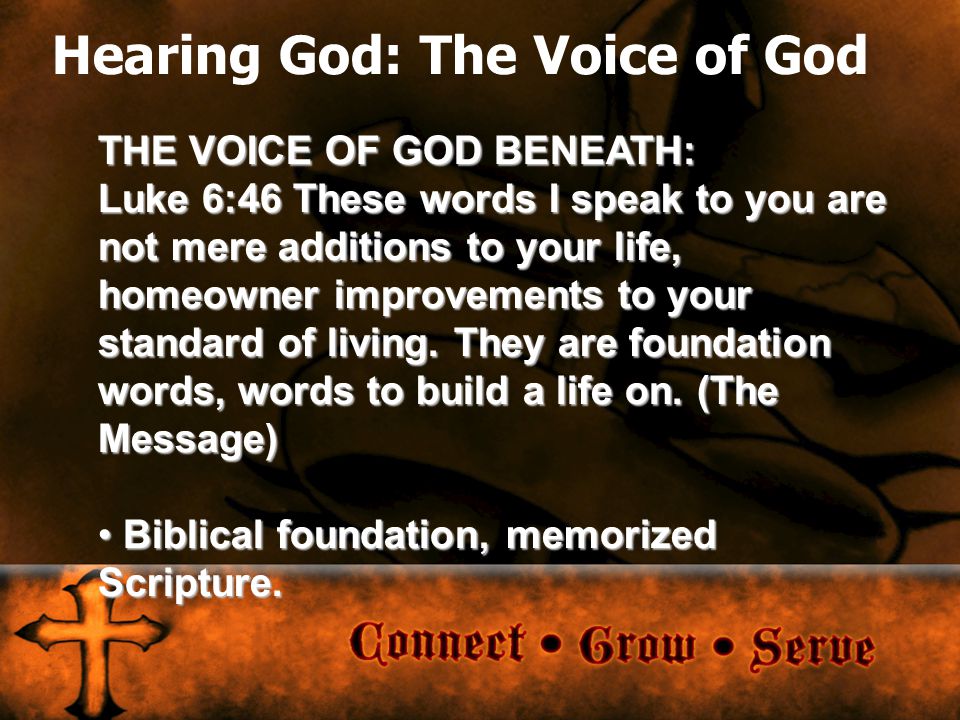 Hearing God: The Voice of God

THE VOICE OF GOD BENEATH:
Luke 6:46 These words I speak to you are not mere additions to your life, homeowner improvements to your standard of living. They are foundation words, words to build a life on. (The Message)

• Biblical foundation, memorized Scripture.

Connect • Grow • Serve